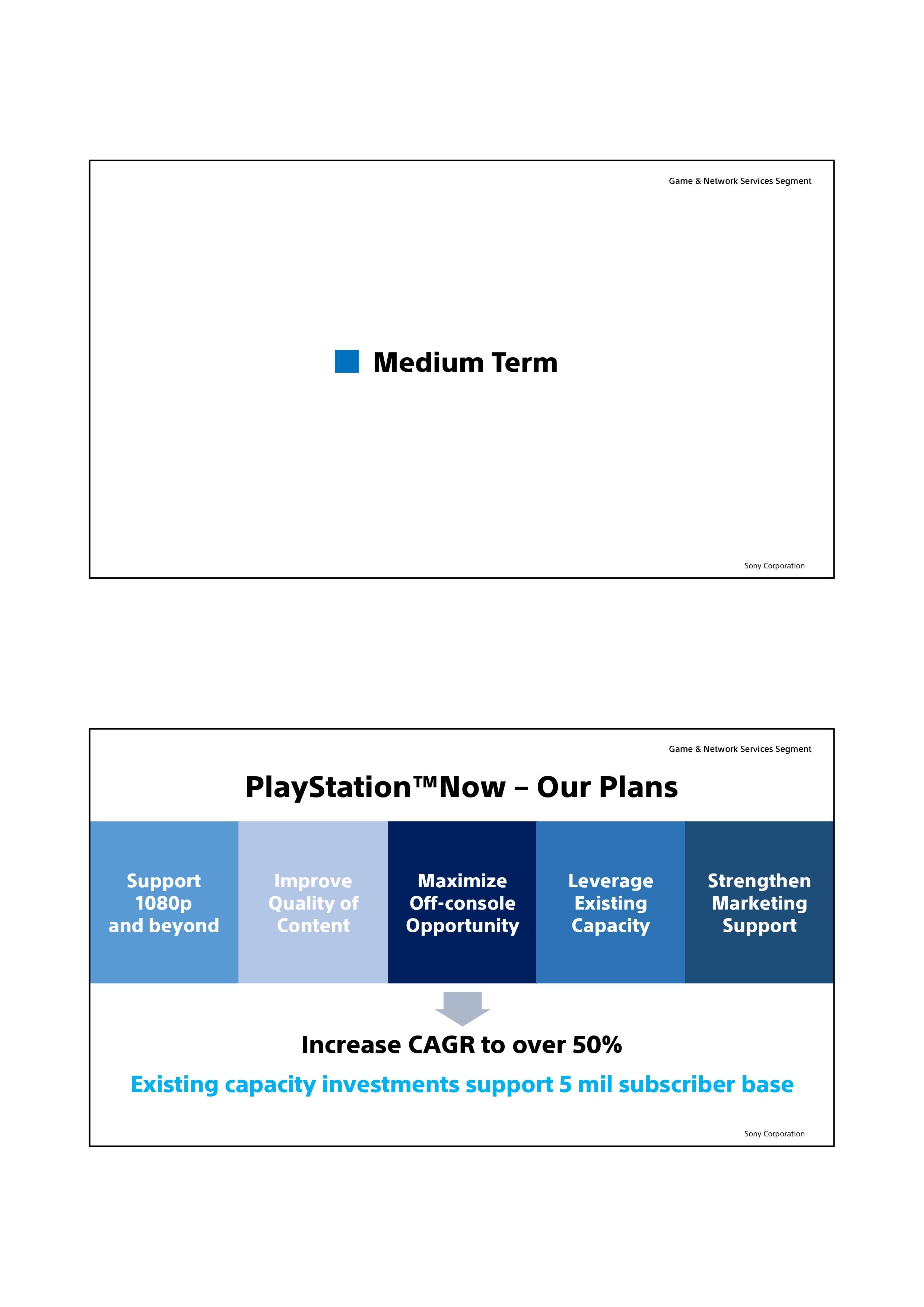 Game & Network Services Segment

Medium Term

Sony Corporation

Game & Network Services Segment

PlayStation™Now – Our Plans

Support 1080p and beyond

Improve Quality of Content

Maximize Off-console Opportunity

Leverage Existing Capacity

Strengthen Marketing Support

Increase CAGR to over 50%

Existing capacity investments support 5 mil subscriber base

Sony Corporation